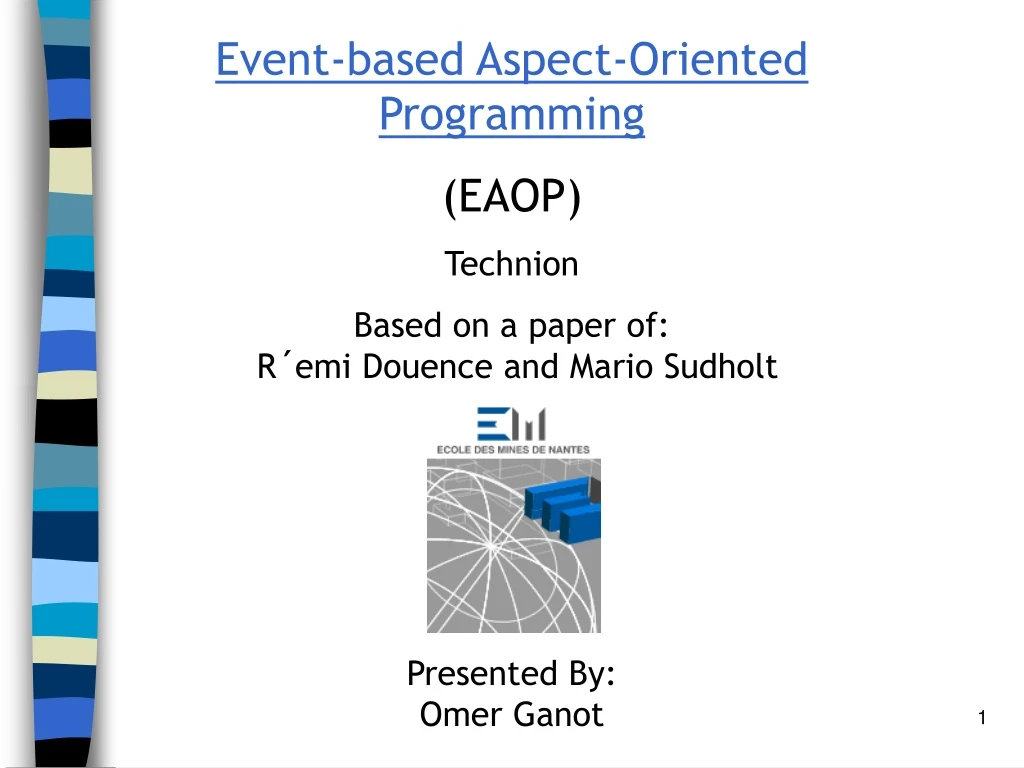 Event-based Aspect-Oriented Programming

(EAOP)

Technion

Based on a paper of:
R´emi Douence and Mario Sudholt

ECOLE DES MINES DE NANTES

Presented By:
Omer Ganot

1